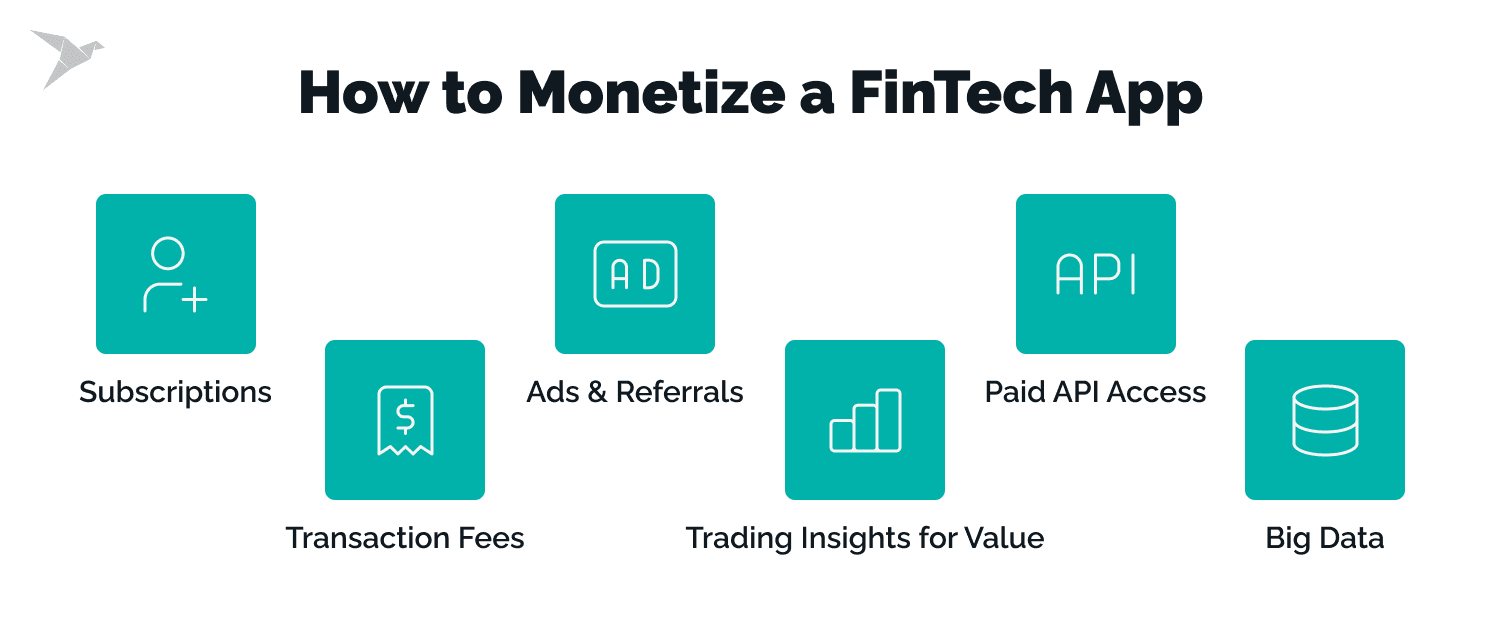 How to Monetize a FinTech App

Subscriptions

$

Transaction Fees

AD

Ads & Referrals

Trading Insights for Value

API

Paid API Access

Big Data